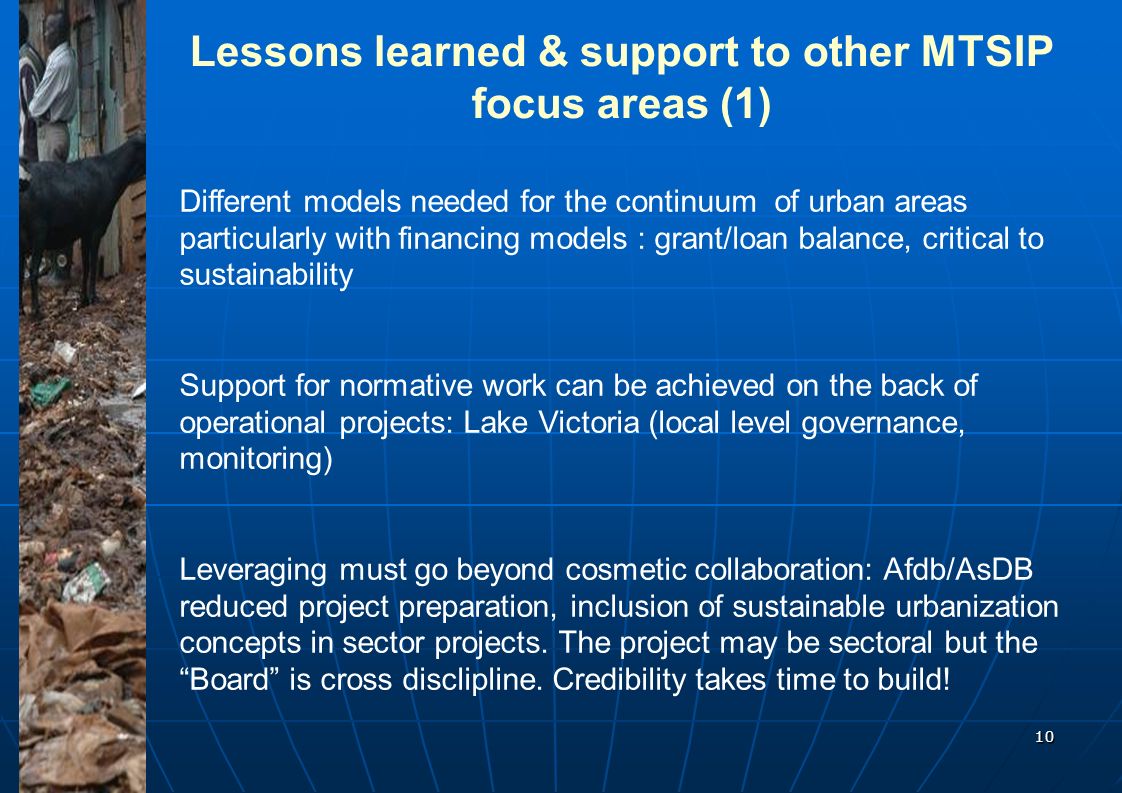 Lessons learned & support to other MTSIP focus areas (1)

Different models needed for the continuum of urban areas particularly with financing models : grant/loan balance, critical to sustainability

Support for normative work can be achieved on the back of operational projects: Lake Victoria (local level governance, monitoring)

Leveraging must go beyond cosmetic collaboration: Afdb/AsDB reduced project preparation, inclusion of sustainable urbanization concepts in sector projects. The project may be sectoral but the “Board” is cross disclipline. Credibility takes time to build!

10